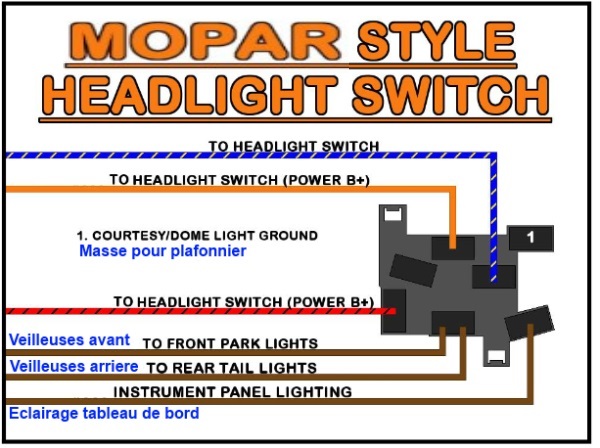 MOPAR STYLE
HEADLIGHT SWITCH

TO HEADLIGHT SWITCH

TO HEADLIGHT SWITCH (POWER B+)

1. COURTESY/DOME LIGHT GROUND
Masse pour plafonnier

1

TO HEADLIGHT SWITCH (POWER B+)

Veilleuses avant TO FRONT PARK LIGHTS

Veilleuses arriere TO REAR TAIL LIGHTS

INSTRUMENT PANEL LIGHTING

Eclairage tableau de bord